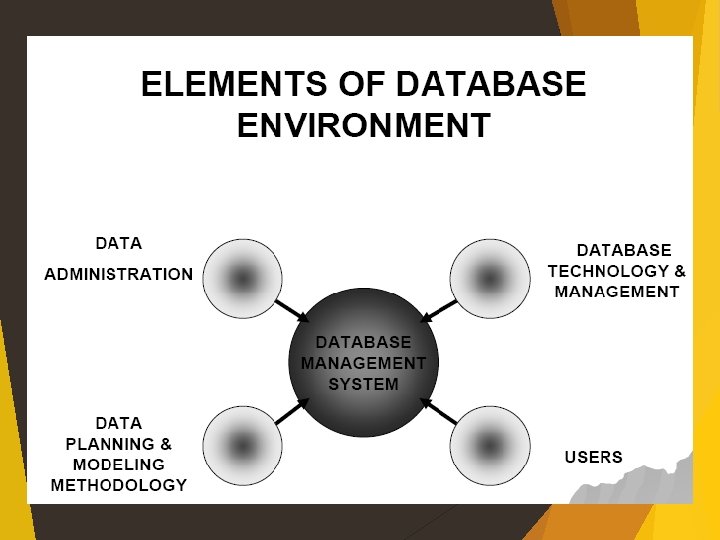 ELEMENTS OF DATABASE ENVIRONMENT

DATA ADMINISTRATION

DATABASE TECHNOLOGY & MANAGEMENT

DATABASE MANAGEMENT SYSTEM

DATA PLANNING & MODELING METHODOLOGY

USERS